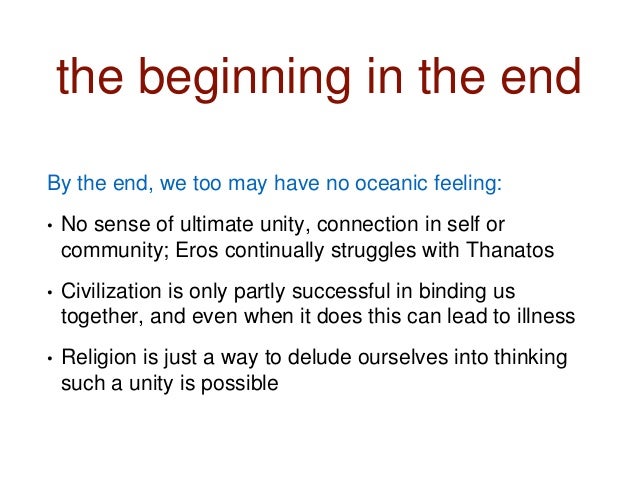 the beginning in the end

By the end, we too may have no oceanic feeling:

• No sense of ultimate unity, connection in self or community; Eros continually struggles with Thanatos

• Civilization is only partly successful in binding us together, and even when it does this can lead to illness

• Religion is just a way to delude ourselves into thinking such a unity is possible